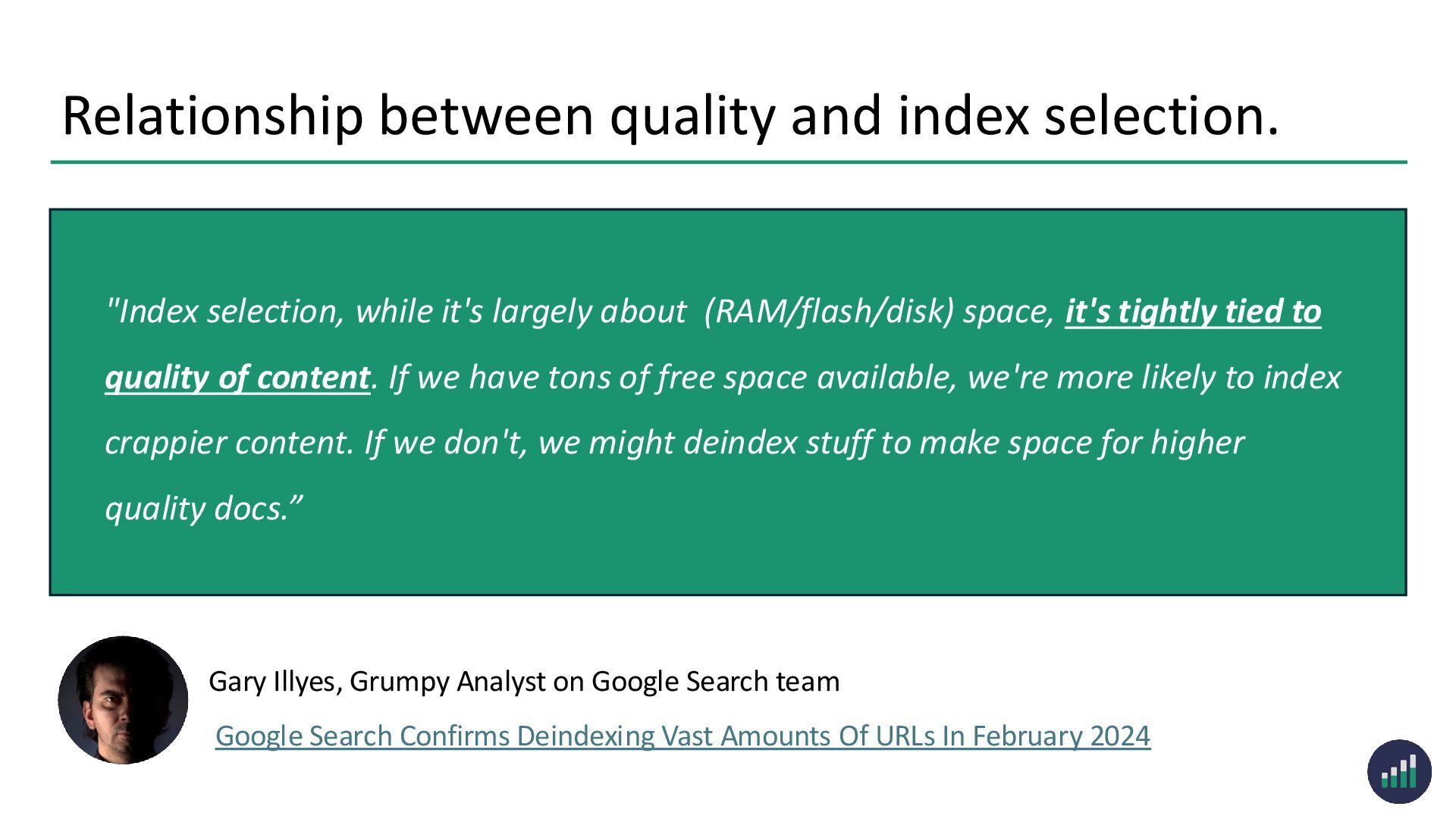 Relationship between quality and index selection.

"Index selection, while it's largely about (RAM/flash/disk) space, it's tightly tied to quality of content. If we have tons of free space available, we're more likely to index crappier content. If we don't, we might deindex stuff to make space for higher quality docs.”

Gary Illyes, Grumpy Analyst on Google Search team

Google Search Confirms Deindexing Vast Amounts Of URLs In February 2024